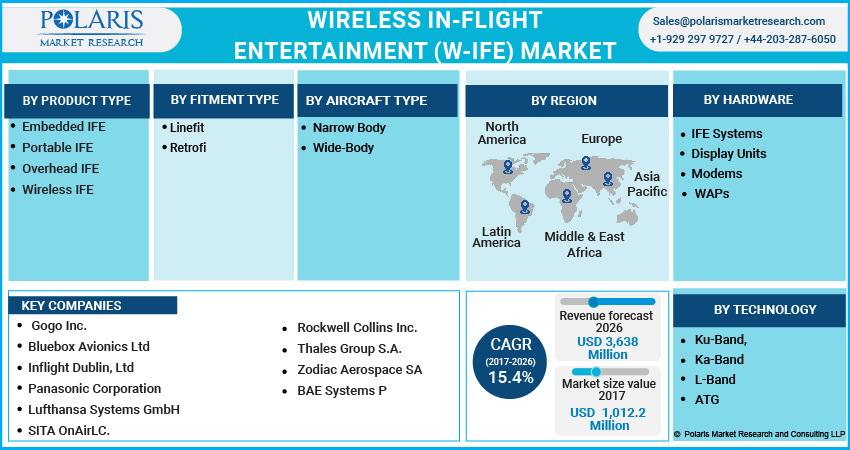 POLARIS
MARKET RESEARCH

WIRELESS IN-FLIGHT ENTERTAINMENT (W-IFE) MARKET

Sales@polarismarketresearch.com
+1-929 297 9727 / +44-203-287-6050

BY PRODUCT TYPE
• Embedded IFE
• Portable IFE
• Overhead IFE
• Wireless IFE

BY FITMENT TYPE
• Linefit
• Retrofi

BY AIRCRAFT TYPE
• Narrow Body
• Wide-Body

BY REGION
North America
Europe
Asia Pacific
Latin America
Middle & East Africa

BY HARDWARE
• IFE Systems
• Display Units
• Modems
• WAPs

KEY COMPANIES
• Gogo Inc.
• Bluebox Avionics Ltd
• Inflight Dublin, Ltd
• Panasonic Corporation
• Lufthansa Systems GmbH
• SITA OnAirLC.
• Rockwell Collins Inc.
• Thales Group S.A.
• Zodiac Aerospace SA
• BAE Systems P

CAGR
(2017-2026)
15.4%

Revenue forecast 2026
USD 3,638 Million

Market size value 2017
USD 1,012.2 Million

BY TECHNOLOGY
• Ku-Band,
• Ka-Band
• L-Band
• ATG

© Polaris Market Research and Consulting LLP